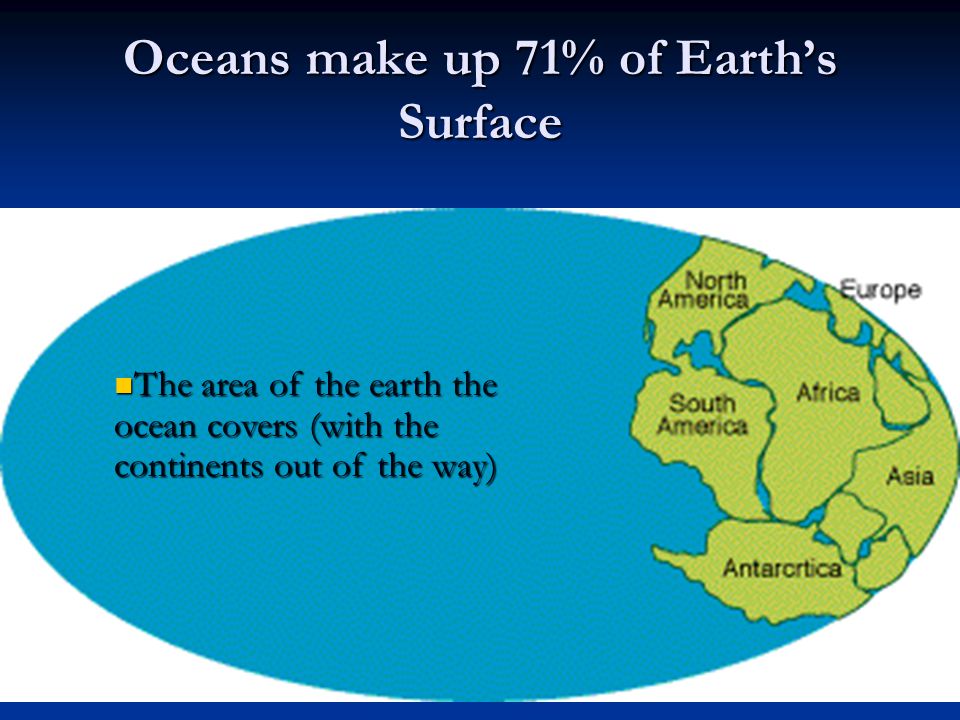 Oceans make up 71% of Earth's Surface

The area of the earth the ocean covers (with the continents out of the way)

North America

Europe

South America

Africa

Asia

Antarcrtica